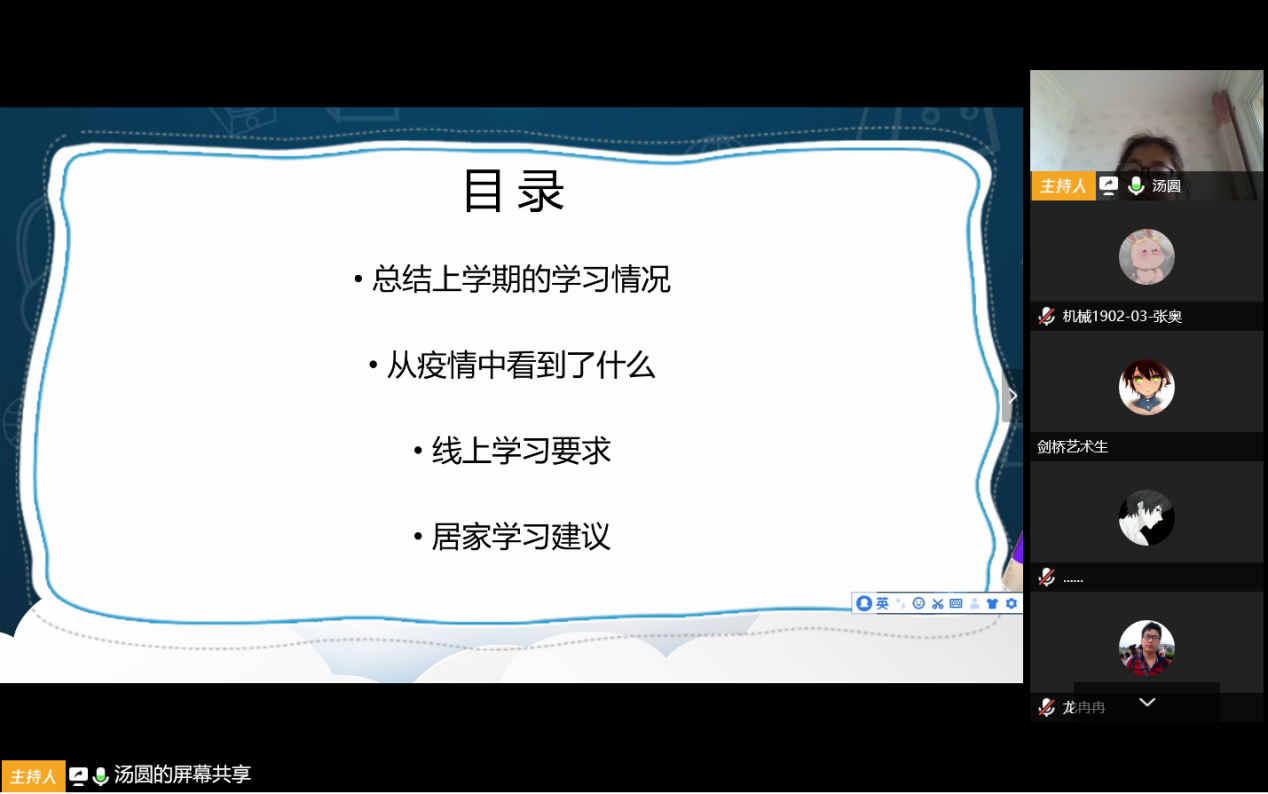 目录

• 总结上学期的学习情况

• 从疫情中看到了什么

• 线上学习要求

• 居家学习建议

英

主持人 汤圆

机械1902-03-张奥

剑桥艺术生

......

龙冉冉

主持人 汤圆的屏幕共享